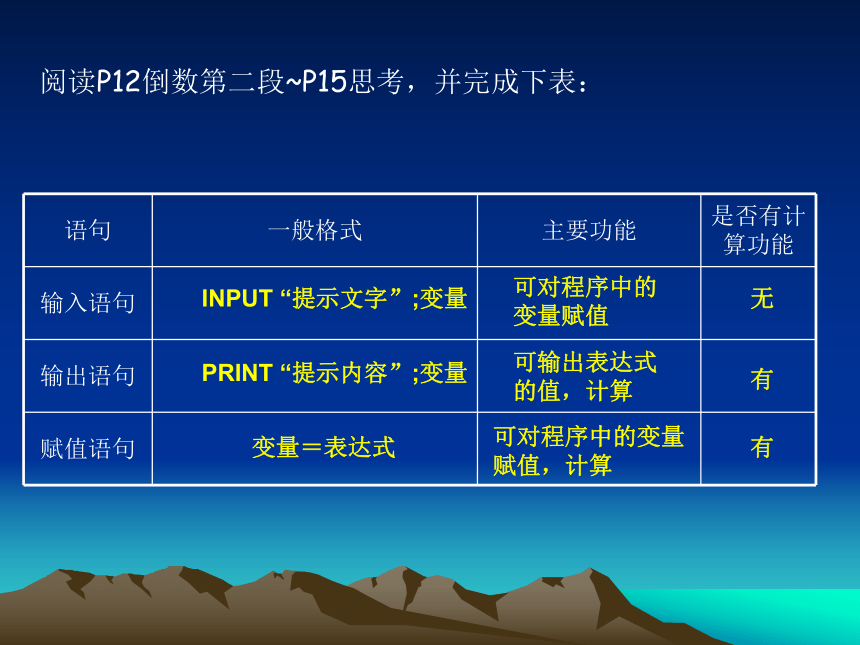 阅读P12倒数第二段~P15思考，并完成下表：

| 语句 | 一般格式 | 主要功能 | 是否有计算功能 |
|---|---|---|---|
| 输入语句 | INPUT “提示文字” ;变量 | 可对程序中的变量赋值 | 无 |
| 输出语句 | PRINT “提示内容” ;变量 | 可输出表达式的值，计算 | 有 |
| 赋值语句 | 变量＝表达式 | 可对程序中的变量赋值，计算 | 有 |